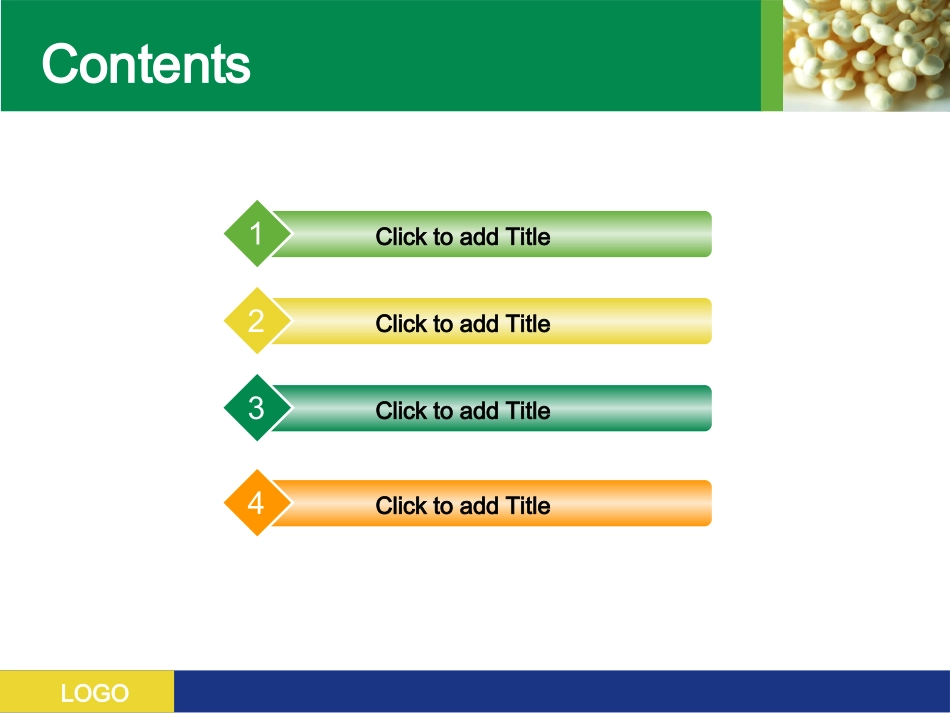 Contents

1 Click to add Title

2 Click to add Title

3 Click to add Title

4 Click to add Title

LOGO